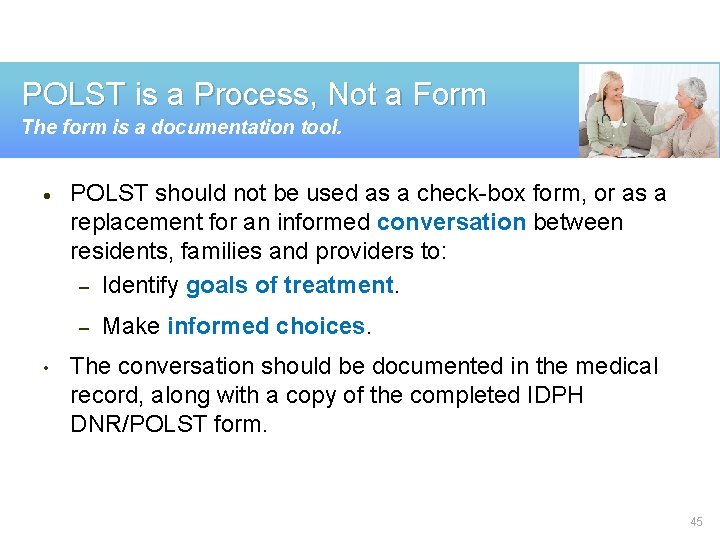 POLST is a Process, Not a Form
The form is a documentation tool.

• POLST should not be used as a check-box form, or as a replacement for an informed conversation between residents, families and providers to:
– Identify goals of treatment.
– Make informed choices.

• The conversation should be documented in the medical record, along with a copy of the completed IDPH DNR/POLST form.

45